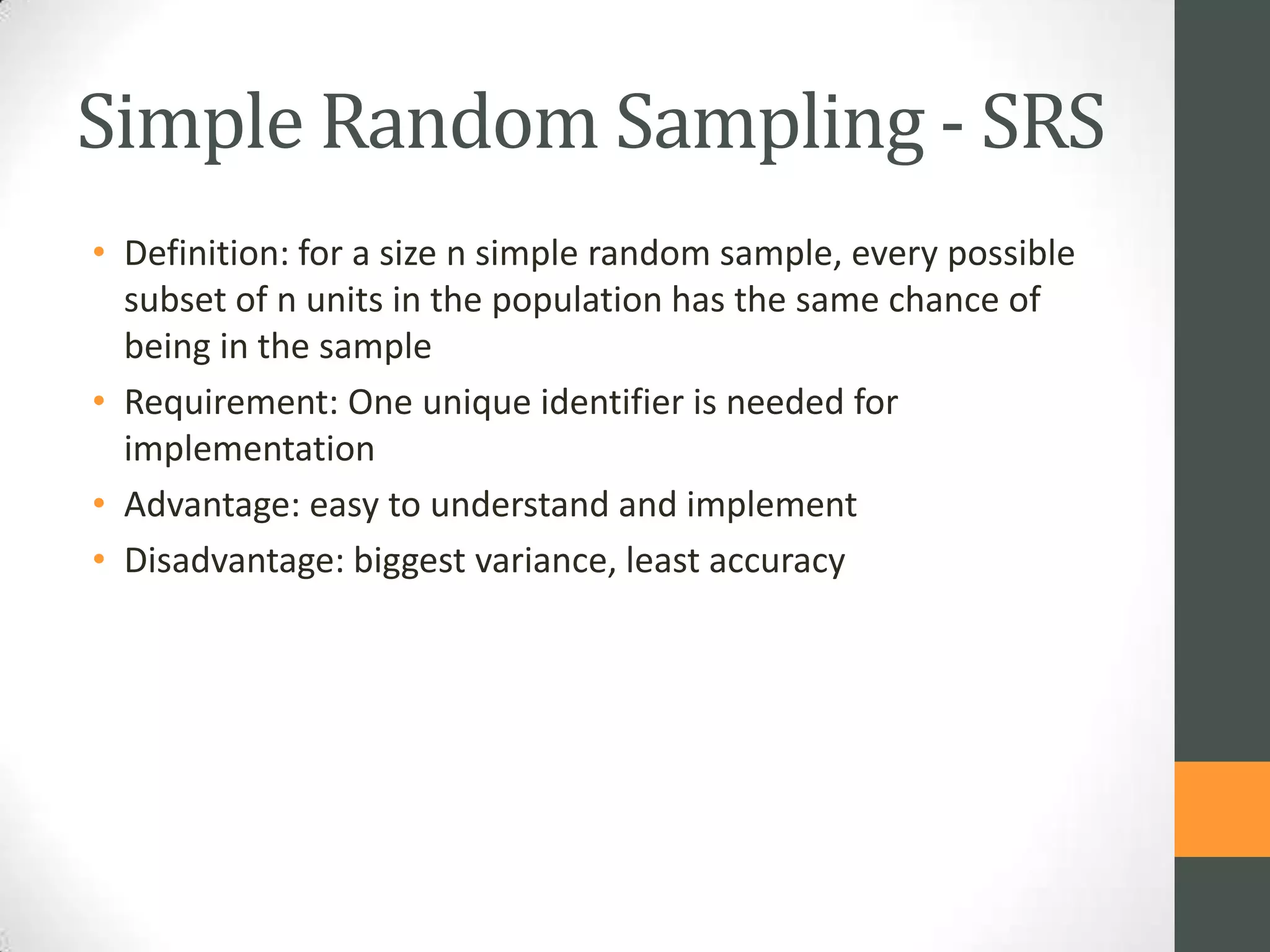 Simple Random Sampling - SRS

• Definition: for a size n simple random sample, every possible subset of n units in the population has the same chance of being in the sample
• Requirement: One unique identifier is needed for implementation
• Advantage: easy to understand and implement
• Disadvantage: biggest variance, least accuracy